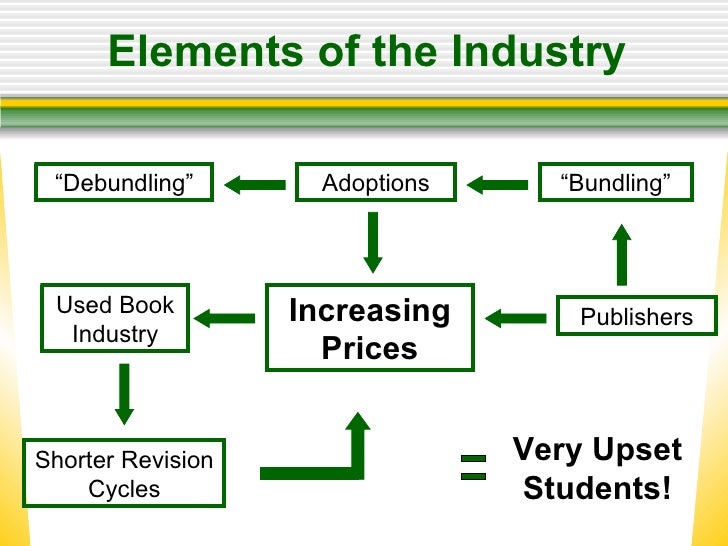 Elements of the Industry

“Debundling”

Adoptions

“Bundling”

Used Book Industry

Increasing Prices

Publishers

Shorter Revision Cycles

=

Very Upset Students!